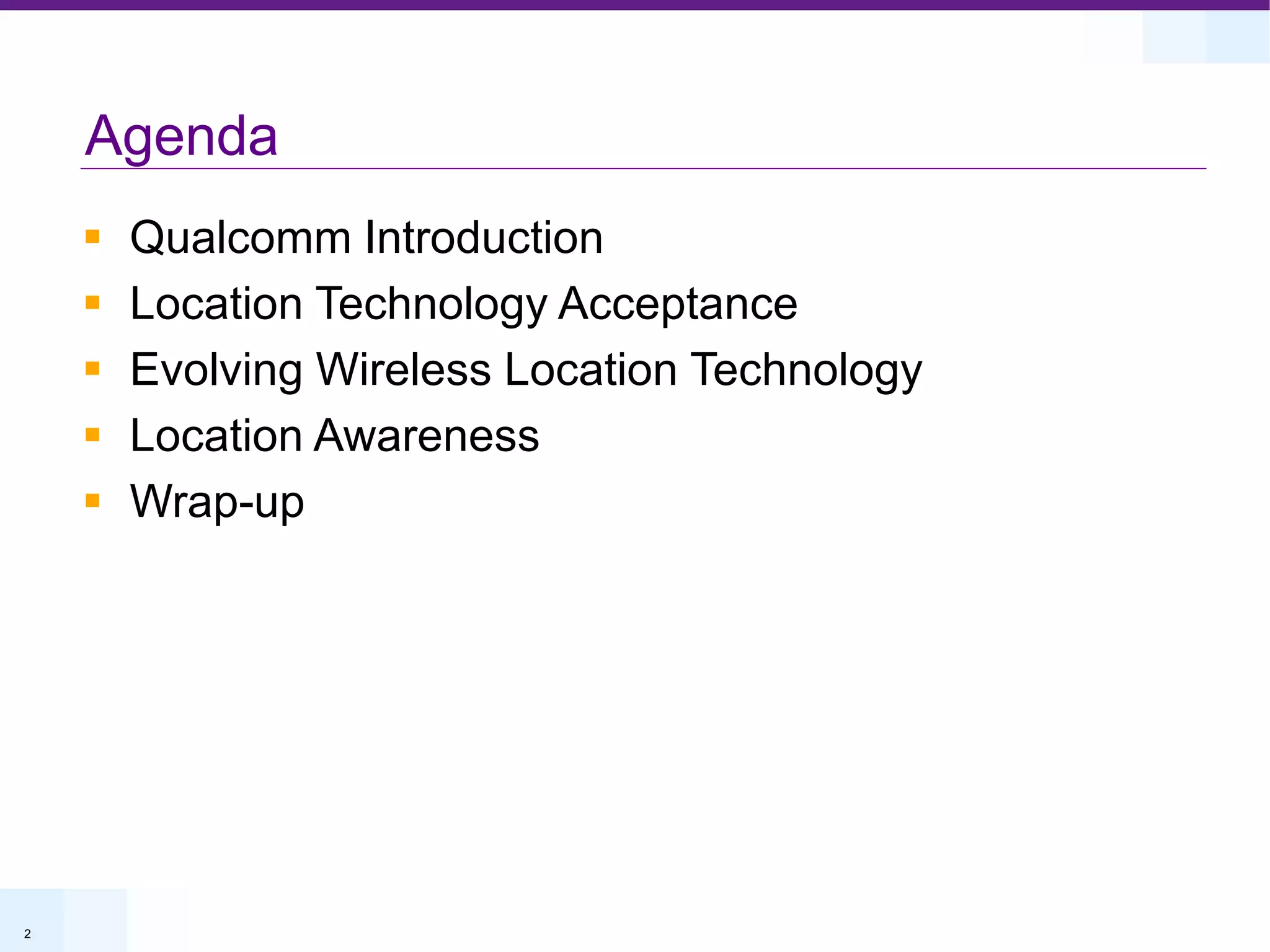 Agenda

- Qualcomm Introduction
- Location Technology Acceptance
- Evolving Wireless Location Technology
- Location Awareness
- Wrap-up

2